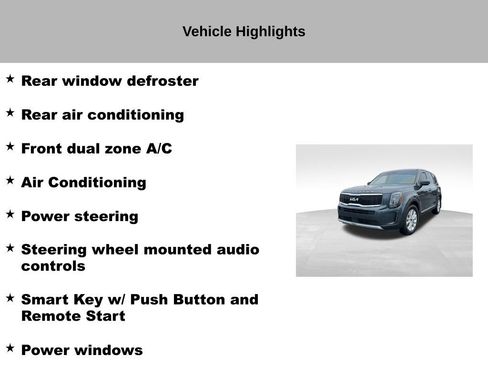 Vehicle Highlights

★ Rear window defroster

★ Rear air conditioning

★ Front dual zone A/C

★ Air Conditioning

★ Power steering

★ Steering wheel mounted audio controls

★ Smart Key w/ Push Button and Remote Start

★ Power windows